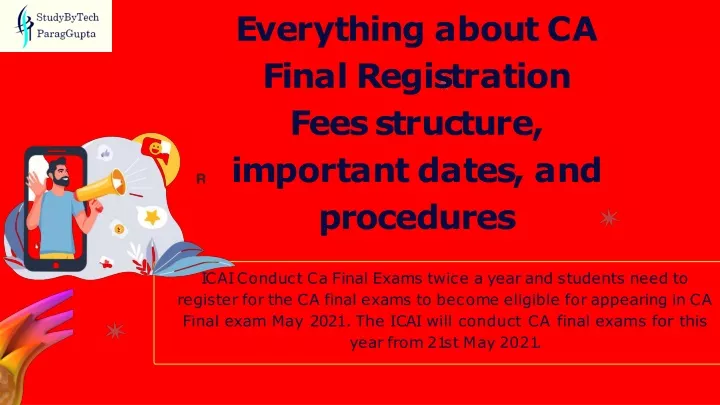 StudyByTech
ParagGupta

Everything about CA Final Registration Fees structure, important dates, and procedures

R

ICAI Conduct Ca Final Exams twice a year and students need to register for the CA final exams to become eligible for appearing in CA Final exam May 2021. The ICAI will conduct CA final exams for this year from 21st May 2021.